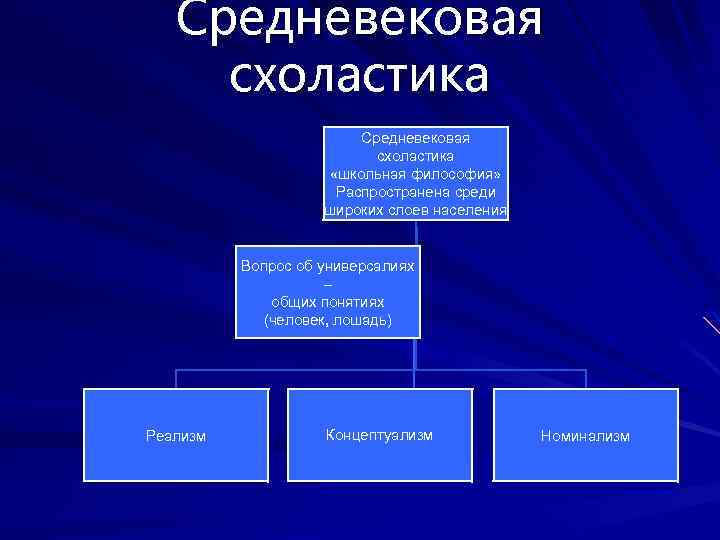 Средневековая схоластика

Средневековая схоластика «школьная философия» Распространена среди широких слоев населения

Вопрос об универсалиях – общих понятиях (человек, лошадь)

Реализм

Концептуализм

Номинализм